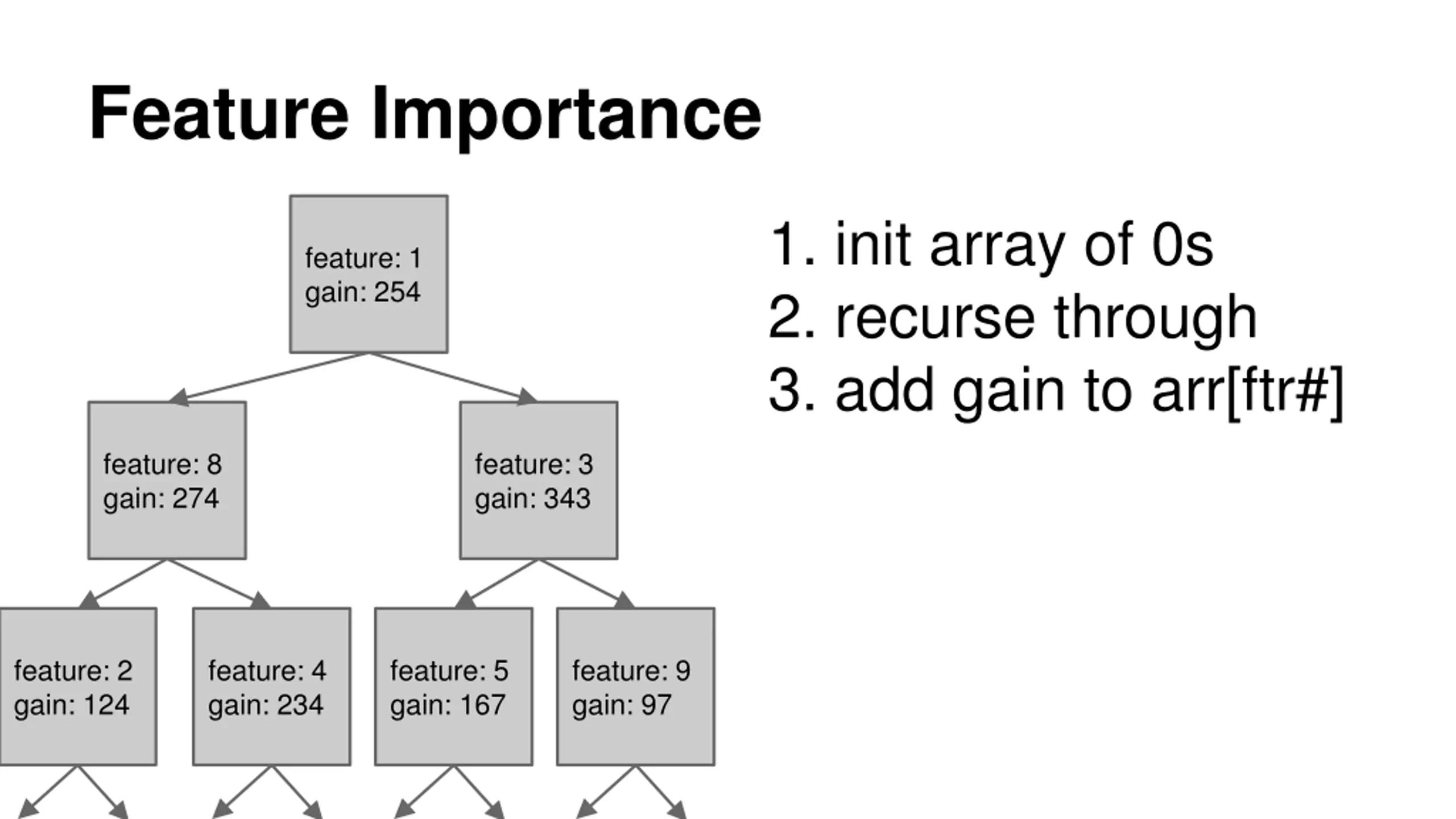 Feature Importance

feature: 1
gain: 254

feature: 8
gain: 274

feature: 3
gain: 343

feature: 2
gain: 124

feature: 4
gain: 234

feature: 5
gain: 167

feature: 9
gain: 97

1. init array of 0s
2. recurse through
3. add gain to arr[ftr#]